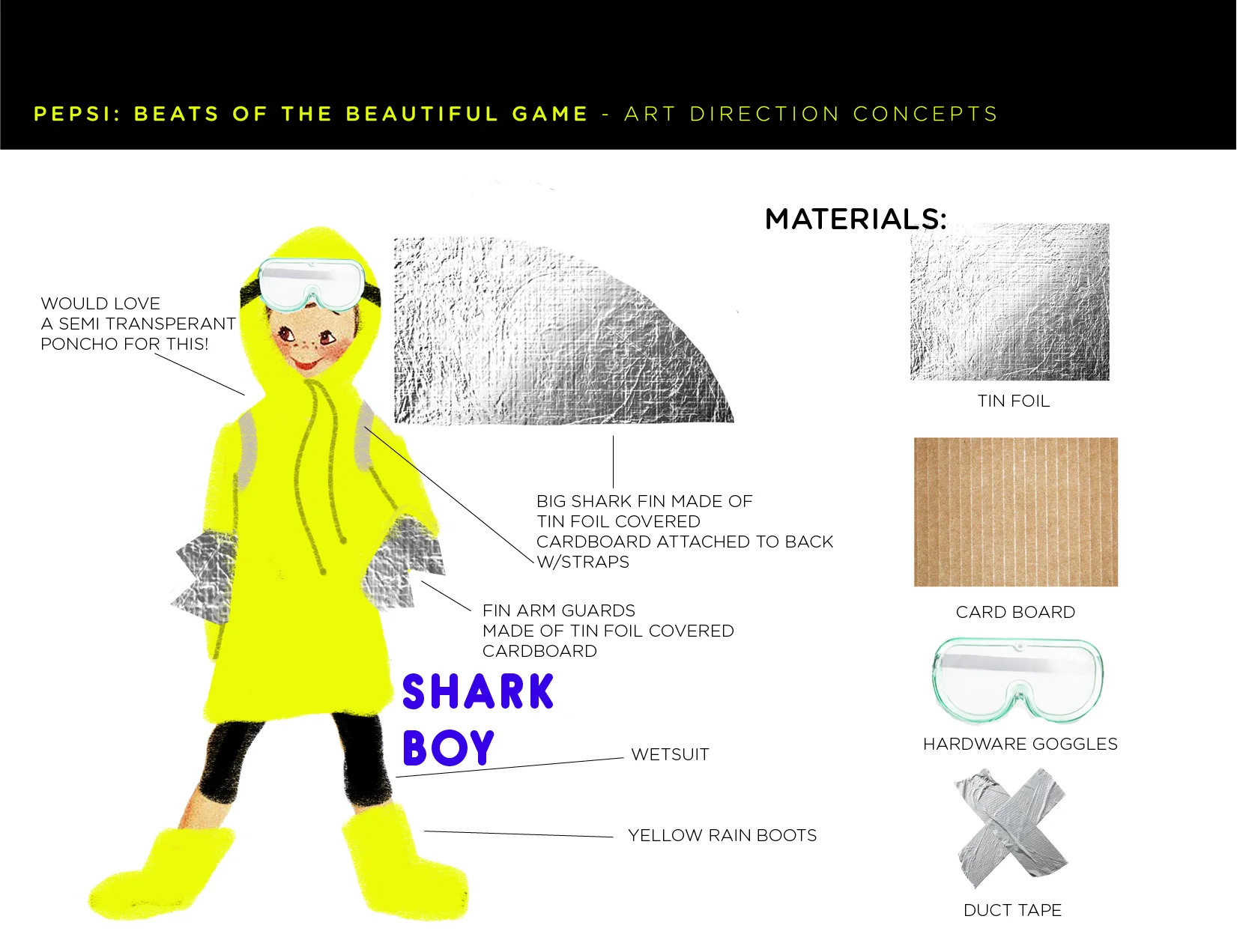 PEPSI: BEATS OF THE BEAUTIFUL GAME - ART DIRECTION CONCEPTS

WOULD LOVE A SEMI TRANSPERANT PONCHO FOR THIS!

BIG SHARK FIN MADE OF TIN FOIL COVERED CARDBOARD ATTACHED TO BACK W/STRAPS

FIN ARM GUARDS MADE OF TIN FOIL COVERED CARDBOARD

SHARK BOY

WETSUIT

YELLOW RAIN BOOTS

MATERIALS:

TIN FOIL

CARD BOARD

HARDWARE GOGGLES

DUCT TAPE